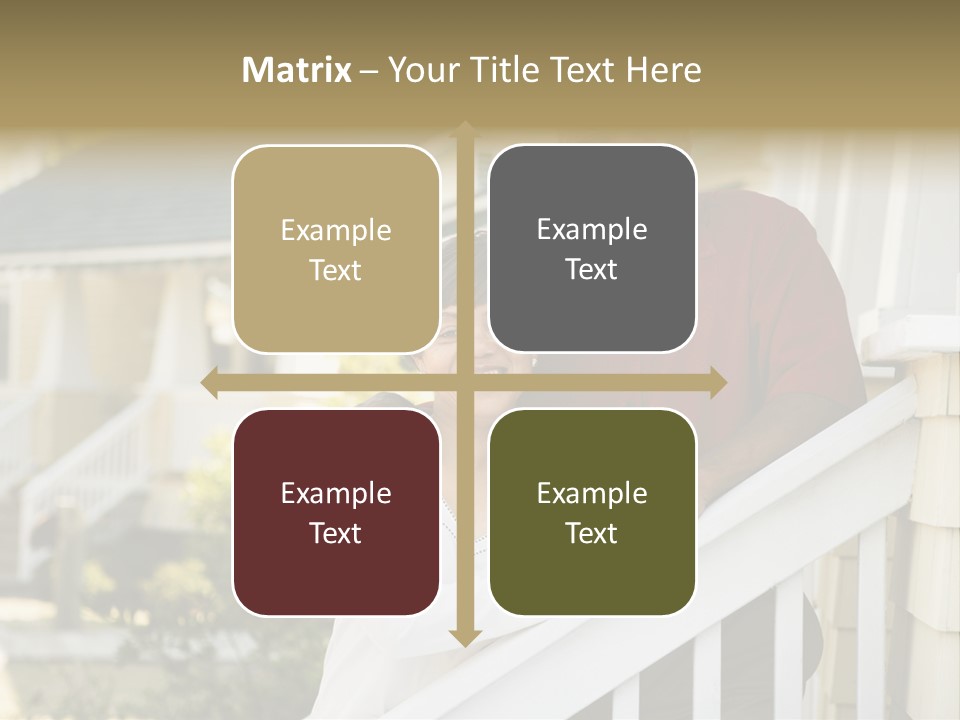 Matrix – Your Title Text Here

Example Text

Example Text

Example Text

Example Text